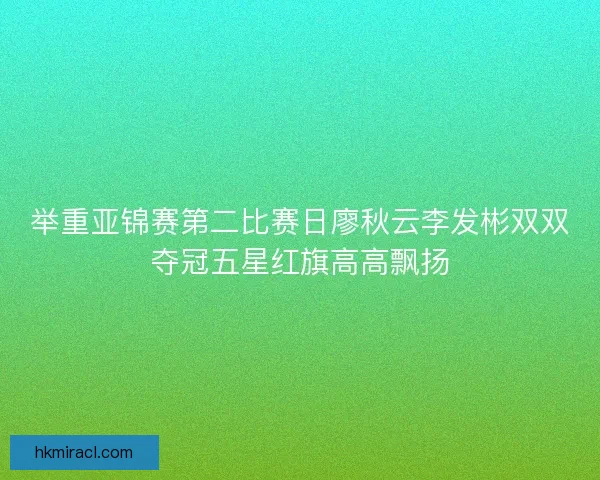 举重亚锦赛第二比赛日廖秋云李发彬双双夺冠五星红旗高高飘扬

hkmiracl.com